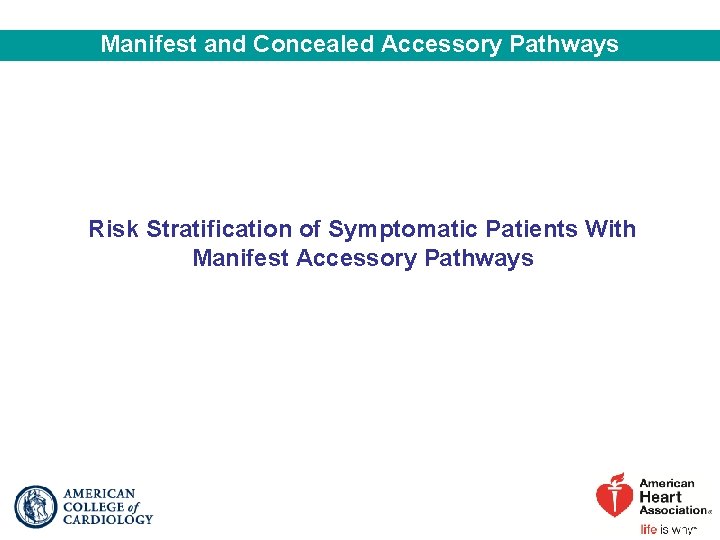 Manifest and Concealed Accessory Pathways

Risk Stratification of Symptomatic Patients With Manifest Accessory Pathways

AMERICAN COLLEGE of CARDIOLOGY

American Heart Association®
life is why™